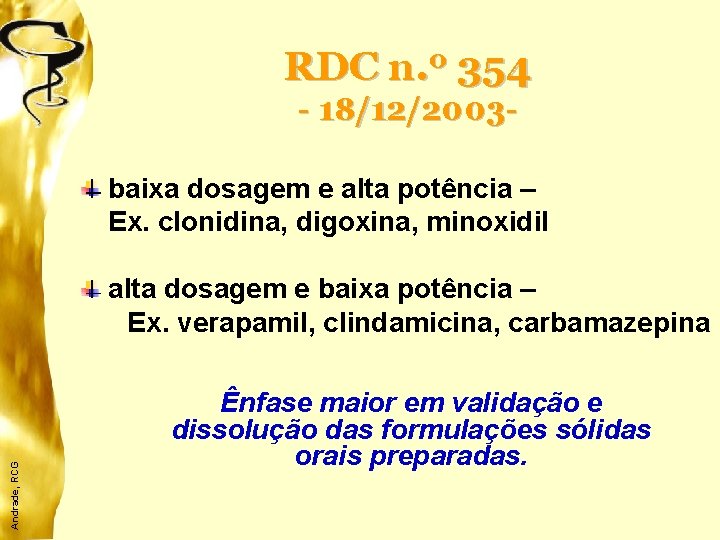 RDC n.º 354
- 18/12/2003-

baixa dosagem e alta potência –
Ex. clonidina, digoxina, minoxidil

alta dosagem e baixa potência –
Ex. verapamil, clindamicina, carbamazepina

Ênfase maior em validação e dissolução das formulações sólidas orais preparadas.

Andrade, RCG